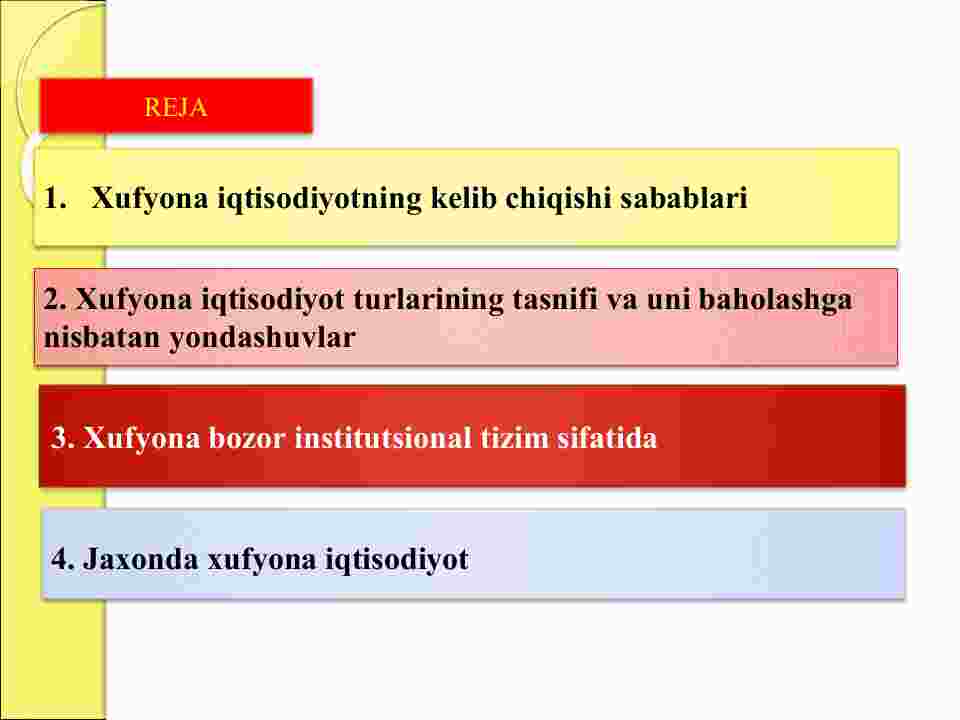 REJA

1. Xufyona iqtisodiyotning kelib chiqishi sabablari

2. Xufyona iqtisodiyot turlarining tasnifi va uni baholashga nisbatan yondashuvlar

3. Xufyona bozor institutsional tizim sifatida

4. Jaxonda xufyona iqtisodiyot